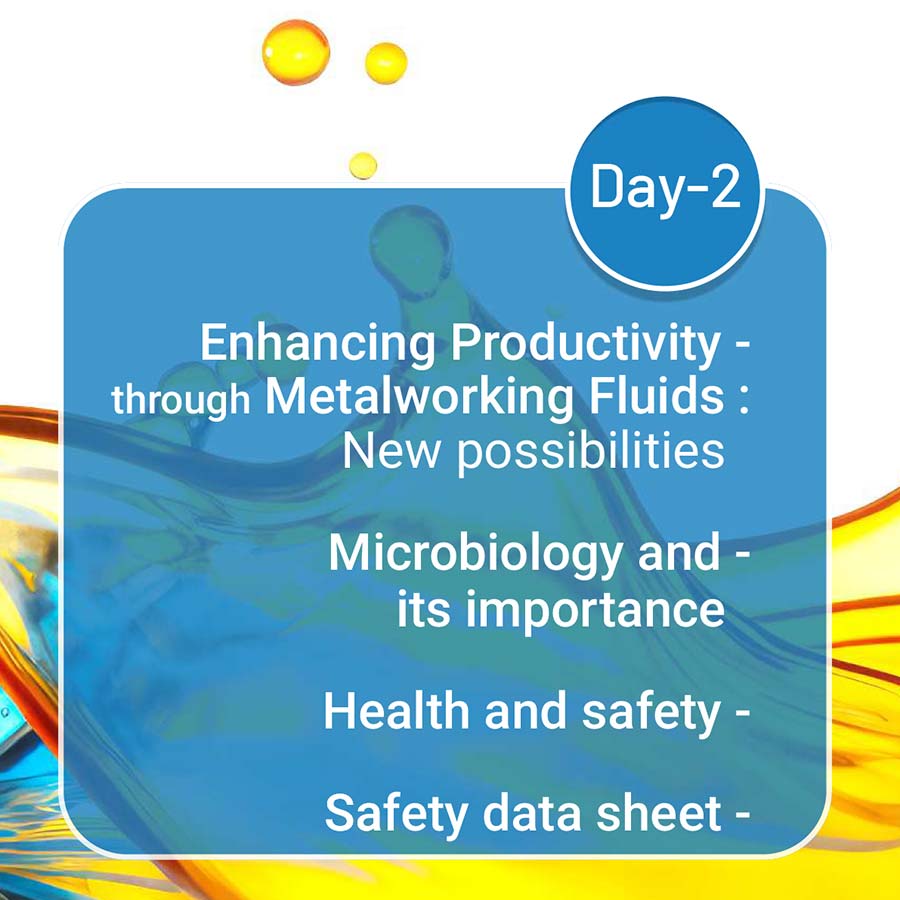 Day-2

Enhancing Productivity -
through Metalworking Fluids :
New possibilities

Microbiology and -
its importance

Health and safety -

Safety data sheet -